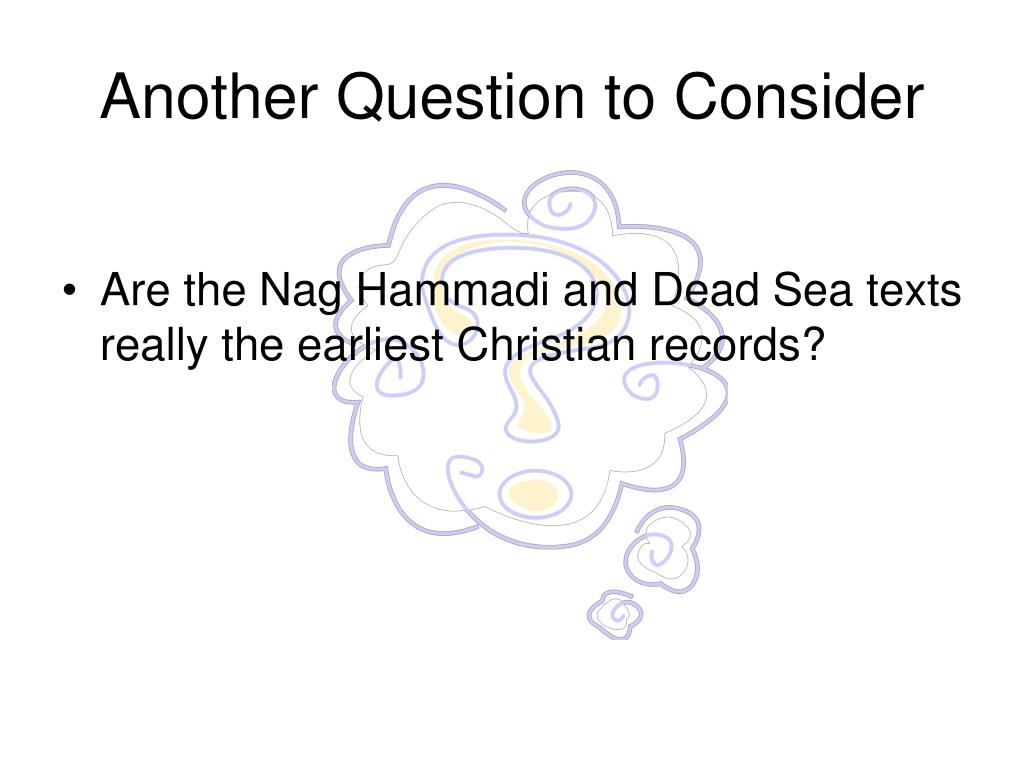 Another Question to Consider

• Are the Nag Hammadi and Dead Sea texts really the earliest Christian records?